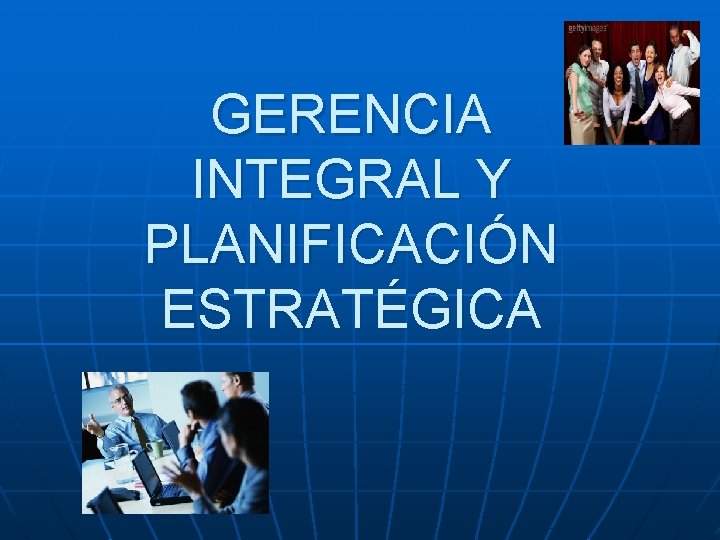 gettyimages

GERENCIA INTEGRAL Y PLANIFICACIÓN ESTRATÉGICA